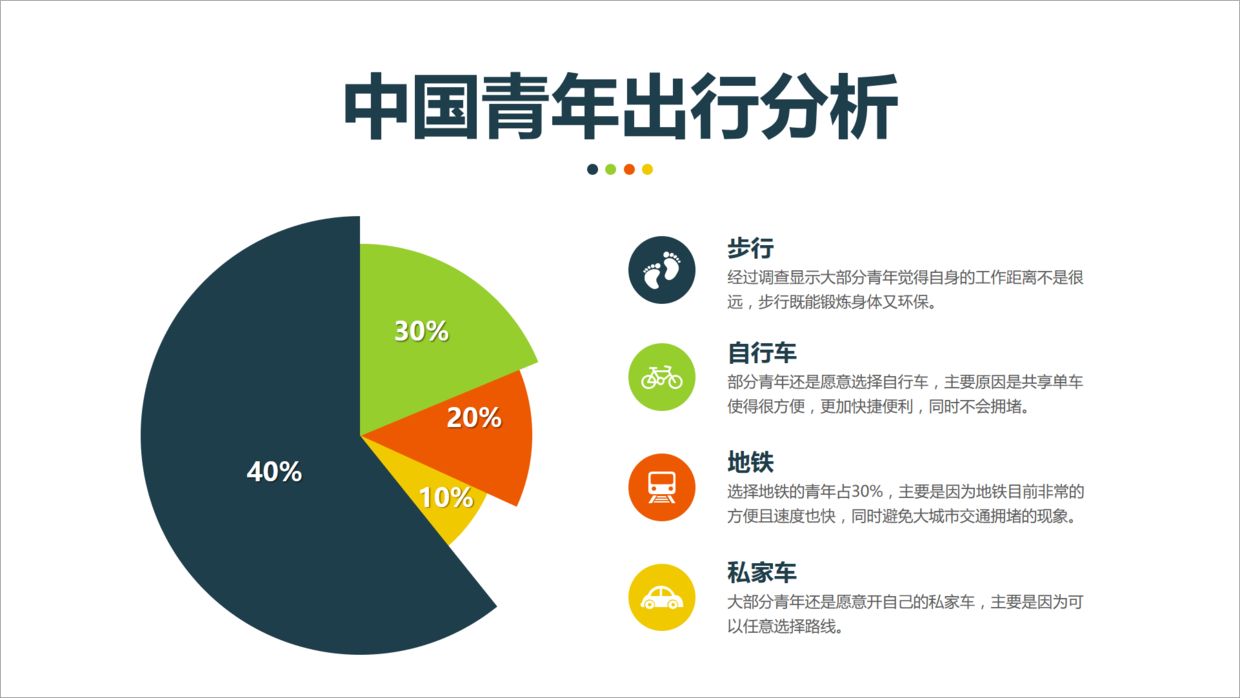 中国青年出行分析

30%

20%

10%

40%

步行
经过调查显示大部分青年觉得自身的工作距离不是很远，步行既能锻炼身体又环保。

自行车
部分青年还是愿意选择自行车，主要原因是共享单车使得很方便，更加快捷便利，同时不会拥堵。

地铁
选择地铁的青年占30%，主要是因为地铁目前非常的方便且速度也快，同时避免大城市交通拥堵的现象。

私家车
大部分青年还是愿意开自己的私家车，主要是因为可以任意选择路线。